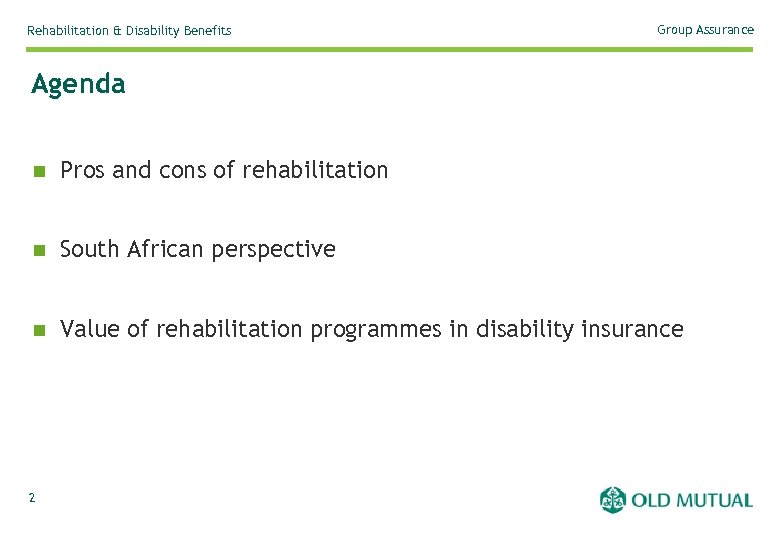 Rehabilitation & Disability Benefits

Group Assurance

Agenda

Pros and cons of rehabilitation

South African perspective

Value of rehabilitation programmes in disability insurance

2

OLD MUTUAL